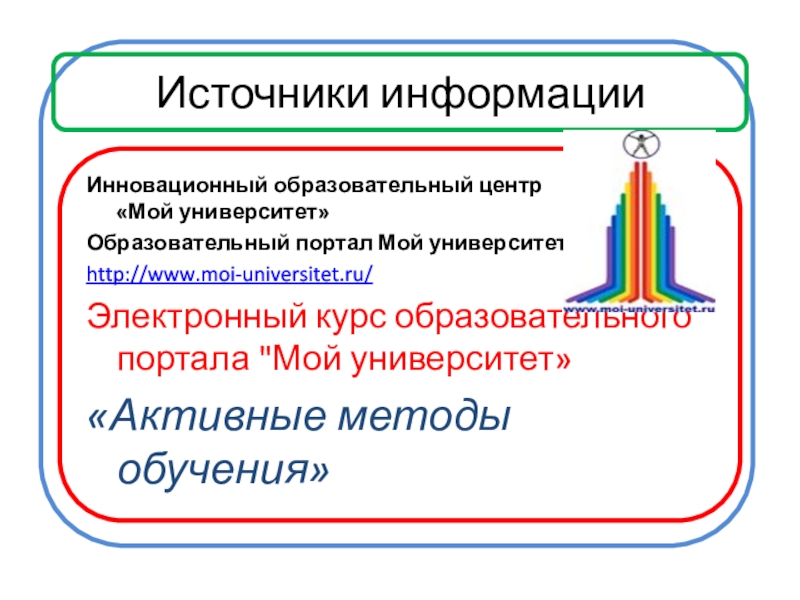 Источники информации

Инновационный образовательный центр «Мой университет»

Образовательный портал Мой университет

http://www.moi-universitet.ru/

www.moi-universitet.ru

Электронный курс образовательного портала "Мой университет»

«Активные методы обучения»